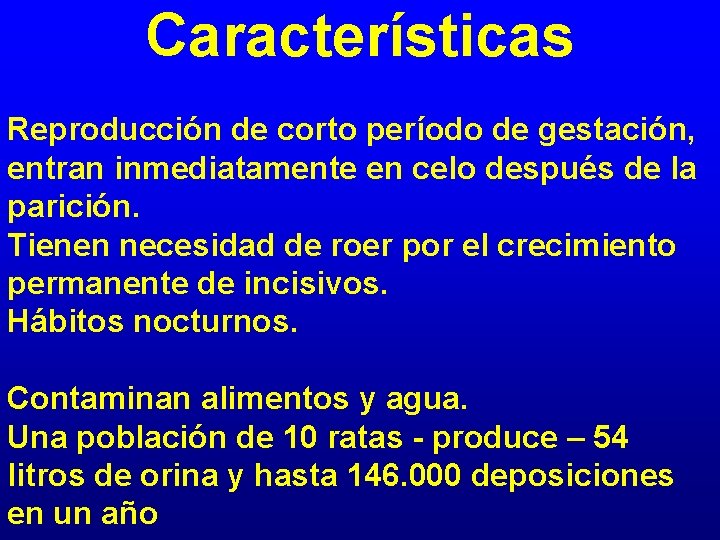 Características

Reproducción de corto período de gestación, entran inmediatamente en celo después de la parición.
Tienen necesidad de roer por el crecimiento permanente de incisivos.
Hábitos nocturnos.

Contaminan alimentos y agua.
Una población de 10 ratas - produce – 54 litros de orina y hasta 146.000 deposiciones en un año